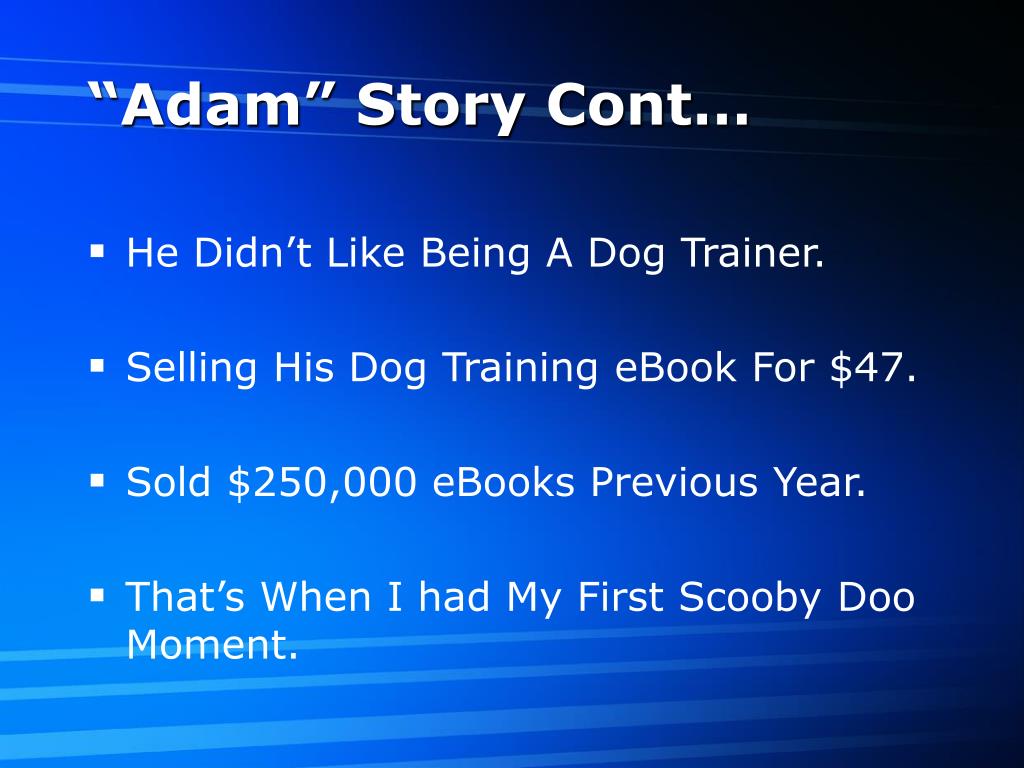 “Adam” Story Cont…

▪ He Didn’t Like Being A Dog Trainer.

▪ Selling His Dog Training eBook For \$47.

▪ Sold \$250,000 eBooks Previous Year.

▪ That’s When I had My First Scooby Doo Moment.